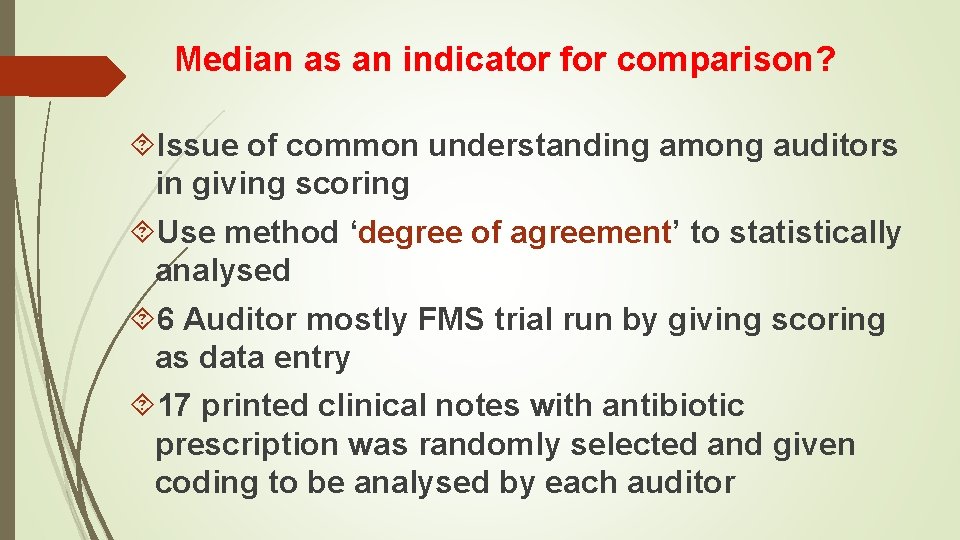 Median as an indicator for comparison?

Issue of common understanding among auditors in giving scoring

Use method ‘degree of agreement’ to statistically analysed

6 Auditor mostly FMS trial run by giving scoring as data entry

17 printed clinical notes with antibiotic prescription was randomly selected and given coding to be analysed by each auditor